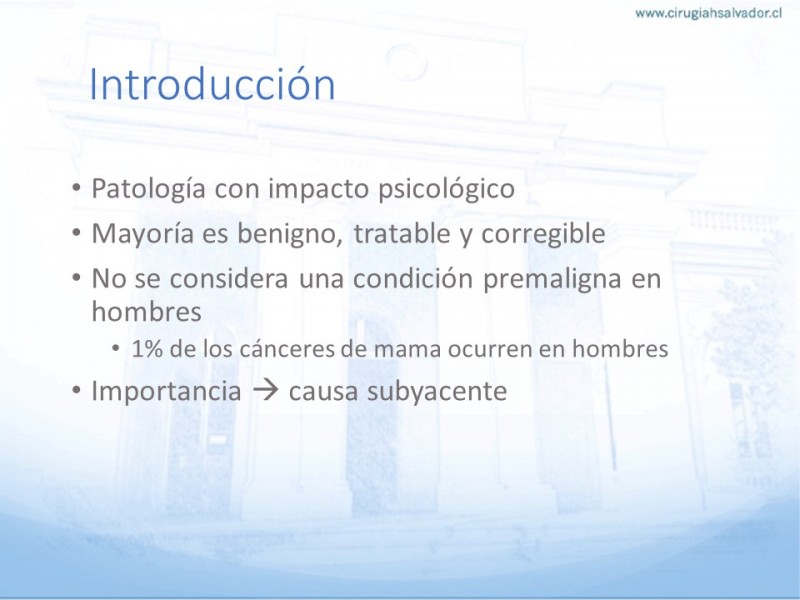 www.cirugiahsalvador.cl

Introducción

• Patología con impacto psicológico
• Mayoría es benigno, tratable y corregible
• No se considera una condición premaligna en hombres
  • 1% de los cánceres de mama ocurren en hombres
• Importancia → causa subyacente